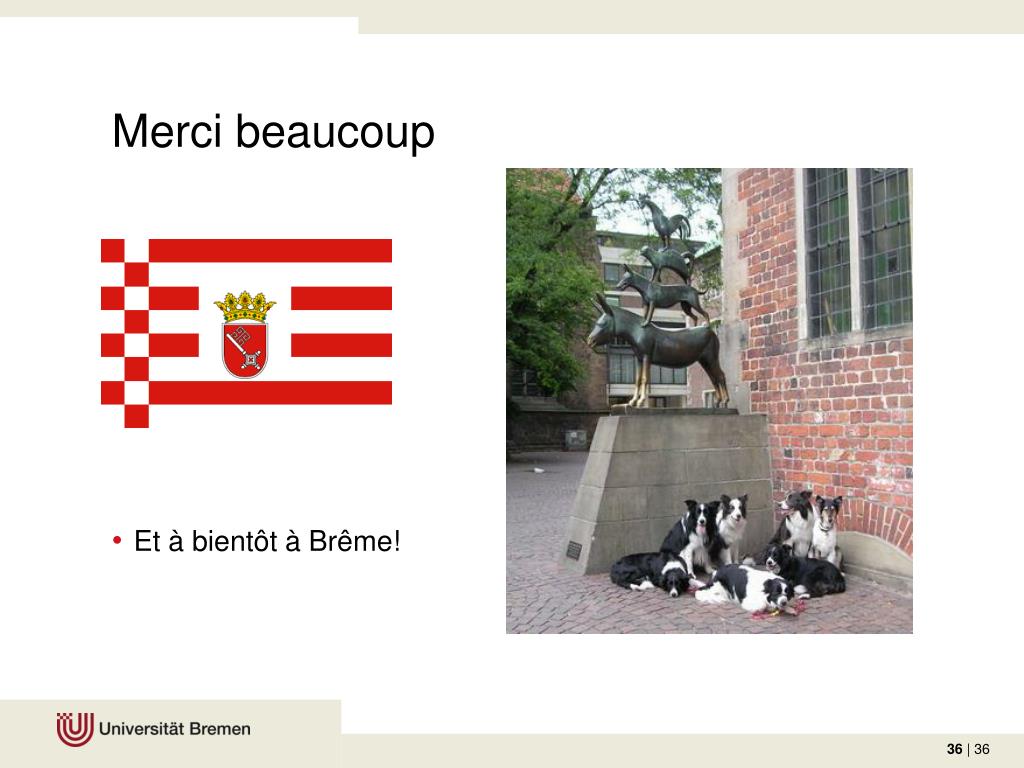 Merci beaucoup

• Et à bientôt à Brême!

Universität Bremen

36 | 36